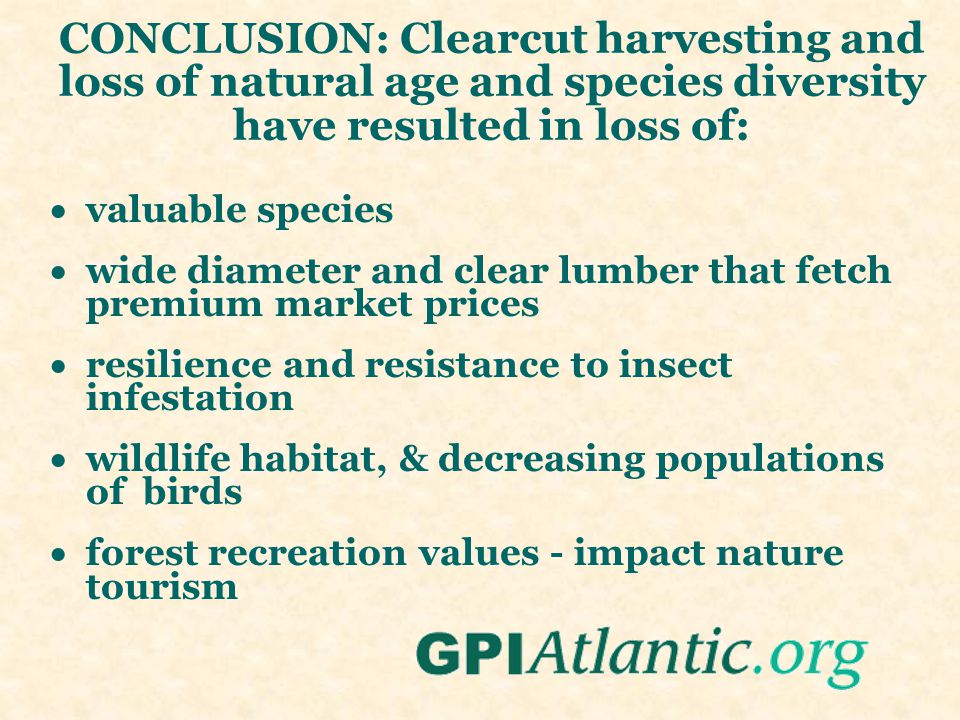 CONCLUSION: Clearcut harvesting and loss of natural age and species diversity have resulted in loss of:

• valuable species

• wide diameter and clear lumber that fetch premium market prices

• resilience and resistance to insect infestation

• wildlife habitat, & decreasing populations of birds

• forest recreation values - impact nature tourism

GPIAtlantic.org